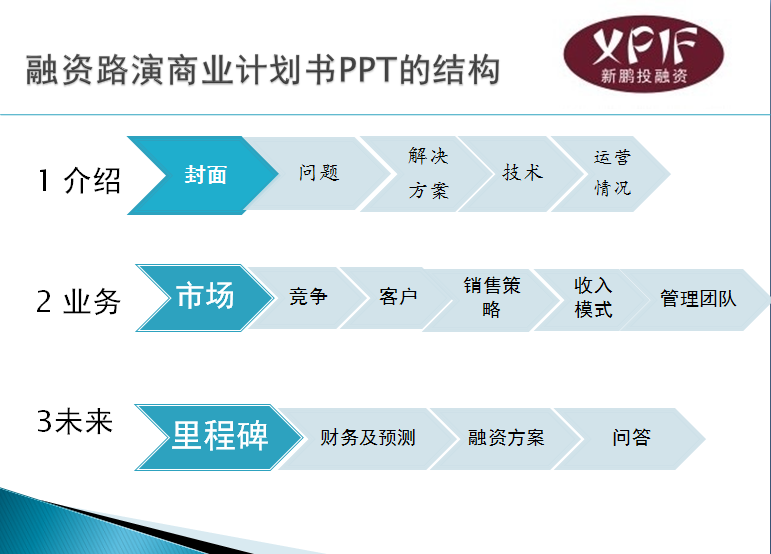 融资路演商业计划书PPT的结构

XPIF
新鹏投融资

1 介绍
封面
问题
解决方案
技术
运营情况

2 业务
市场
竞争
客户
销售策略
收入模式
管理团队

3未来
里程碑
财务及预测
融资方案
问答